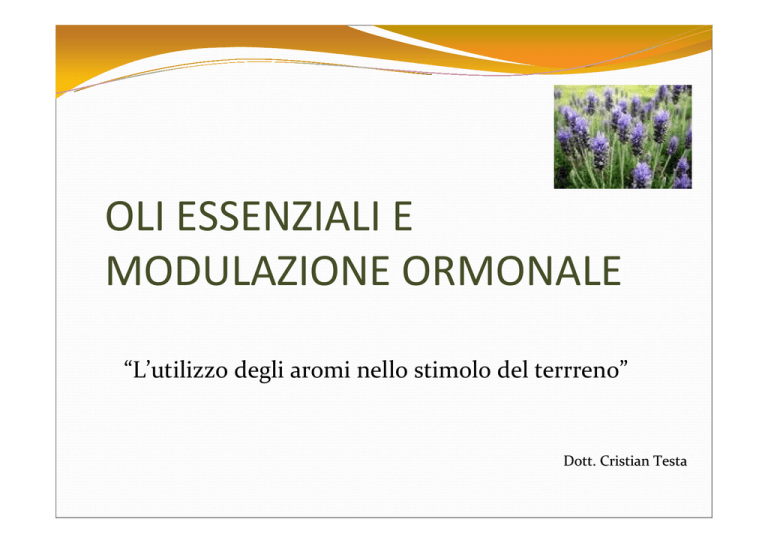 OLI ESSENZIALI E MODULAZIONE ORMONALE

“L’utilizzo degli aromi nello stimolo del terrreno”

Dott. Cristian Testa